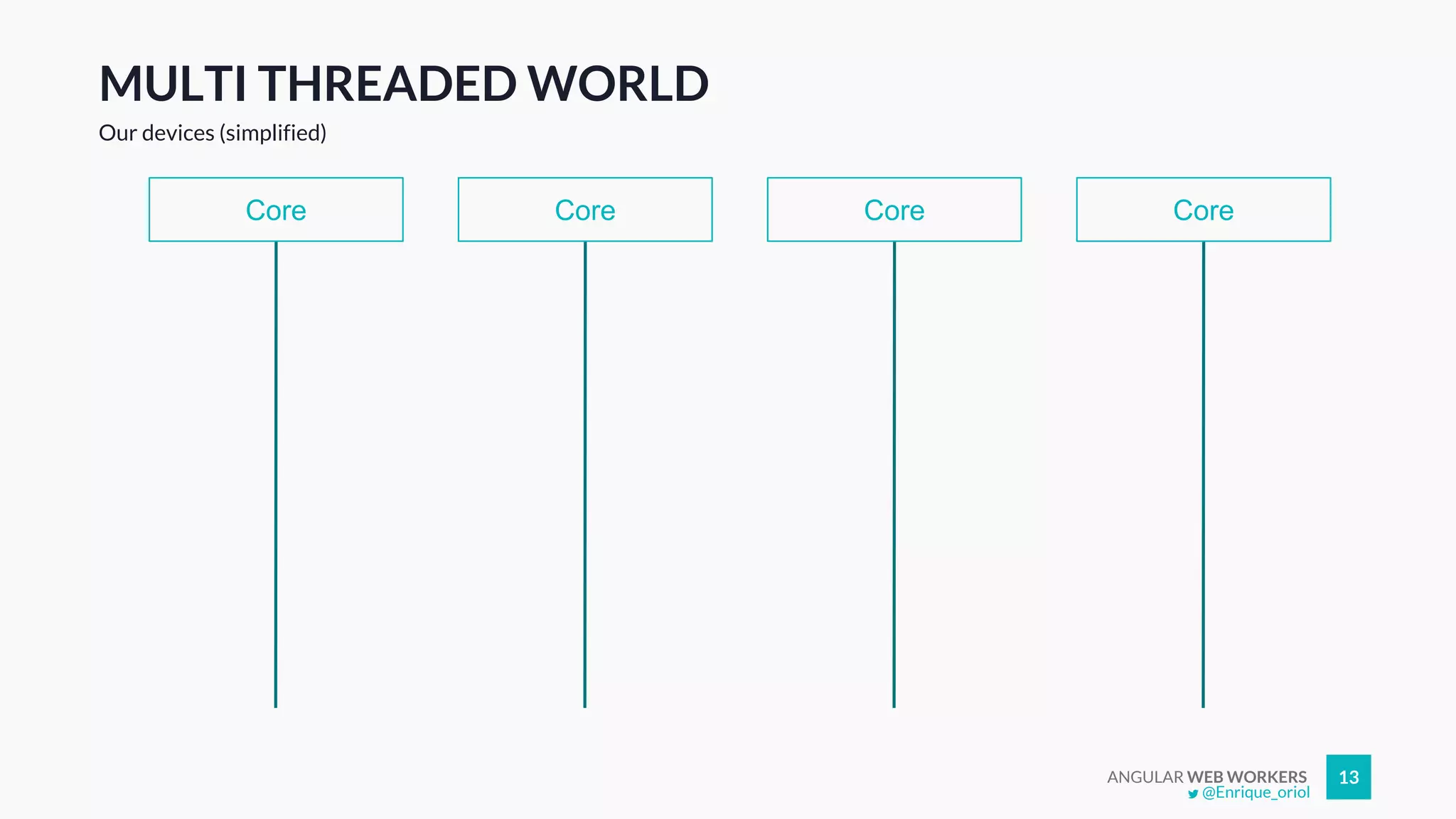 MULTI THREADED WORLD

Our devices (simplified)

Core

Core

Core

Core

ANGULAR WEB WORKERS
@Enrique_oriol

13